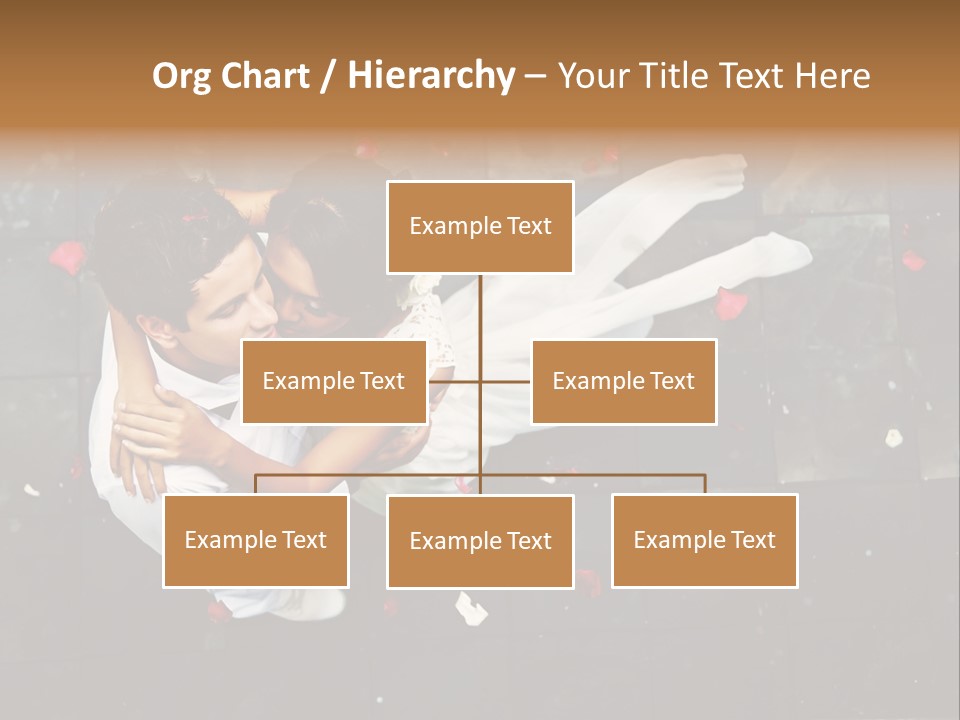 Org Chart / Hierarchy – Your Title Text Here

Example Text

Example Text

Example Text

Example Text

Example Text

Example Text